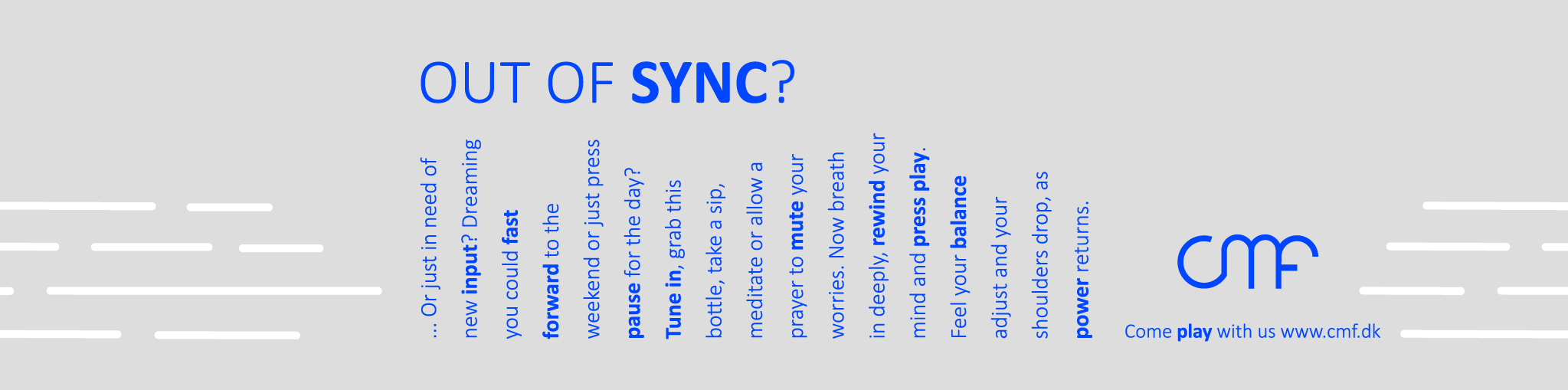 OUT OF SYNC?

... Or just in need of new input? Dreaming you could fast forward to the weekend or just press pause for the day? Tune in, grab this bottle, take a sip, meditate or allow a prayer to mute your worries. Now breath in deeply, rewind your mind and press play. Feel your balance adjust and your shoulders drop, as power returns.

cmf

Come play with us www.cmf.dk